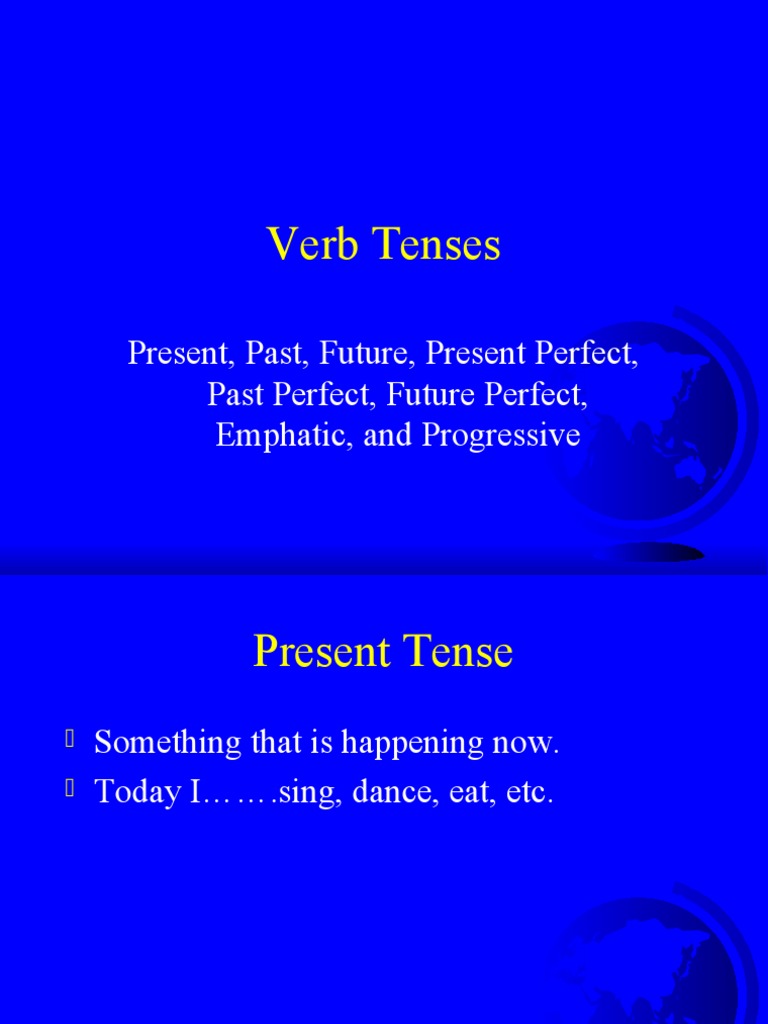 Verb Tenses

Present, Past, Future, Present Perfect, Past Perfect, Future Perfect, Emphatic, and Progressive

Present Tense

Something that is happening now.
Today I…….sing, dance, eat, etc.